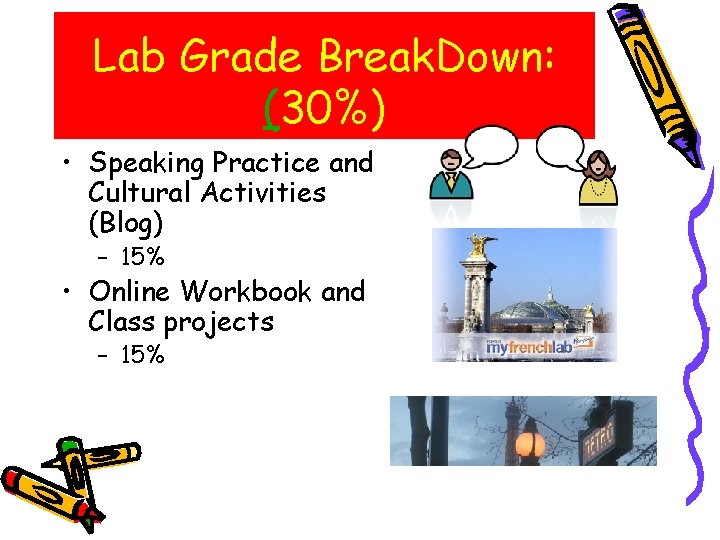 Lab Grade BreakDown: (30%)

• Speaking Practice and Cultural Activities (Blog)
– 15%
• Online Workbook and Class projects
– 15%

myfrenchlab

METRO